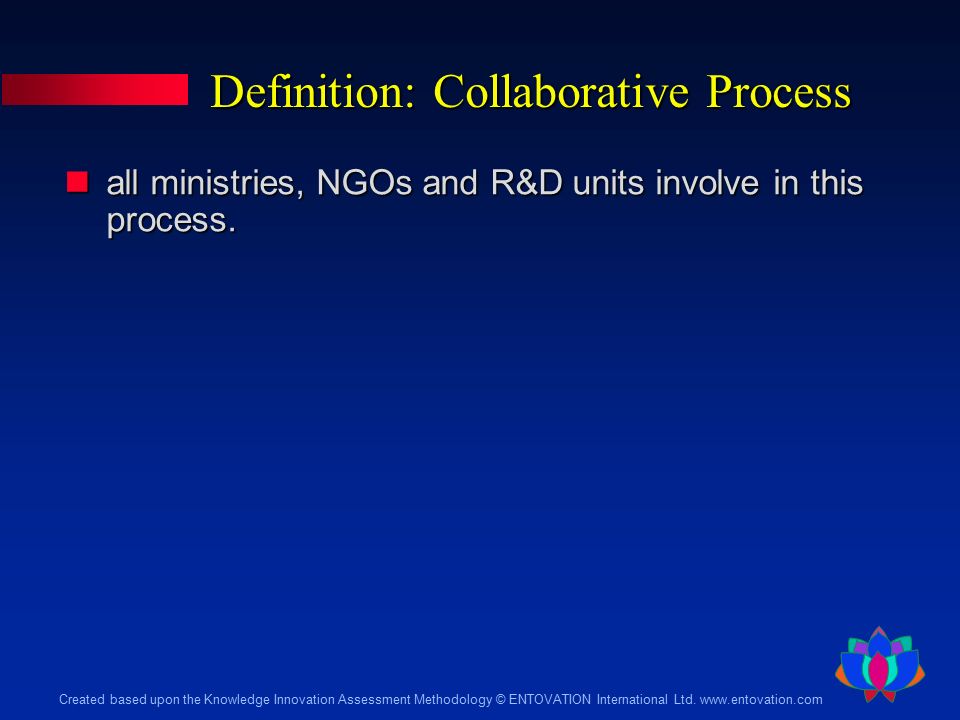 Definition: Collaborative Process

all ministries, NGOs and R&D units involve in this process.

Created based upon the Knowledge Innovation Assessment Methodology © ENTOVATION International Ltd. www.entovation.com